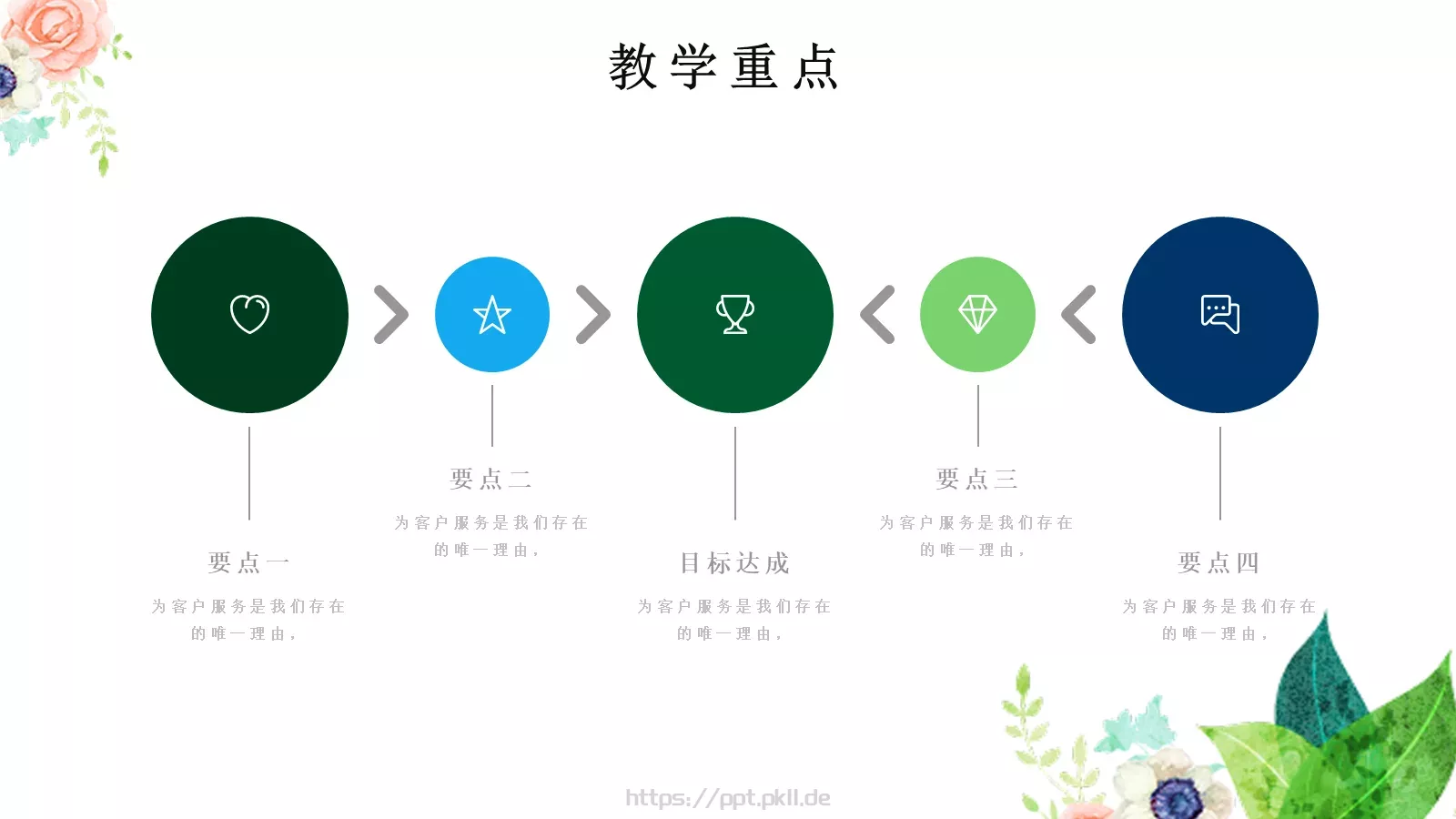 教学重点

要点一

为客户服务是我们存在的唯一理由，

要点二

为客户服务是我们存在的唯一理由，

目标达成

为客户服务是我们存在的唯一理由，

要点三

为客户服务是我们存在的唯一理由，

要点四

为客户服务是我们存在的唯一理由，

https://ppt.pkll.de